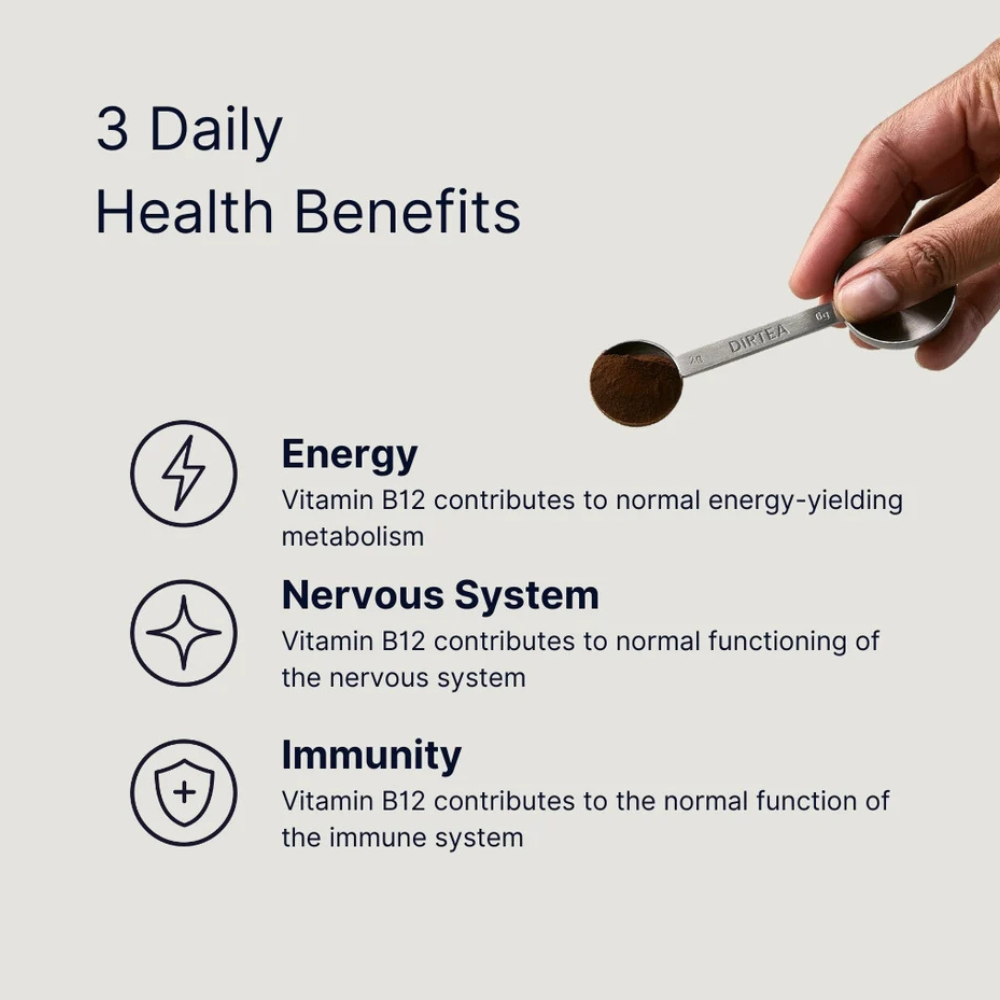 3 Daily
Health Benefits

2g DIRTEA 6g

Energy
Vitamin B12 contributes to normal energy-yielding metabolism

Nervous System
Vitamin B12 contributes to normal functioning of the nervous system

Immunity
Vitamin B12 contributes to the normal function of the immune system